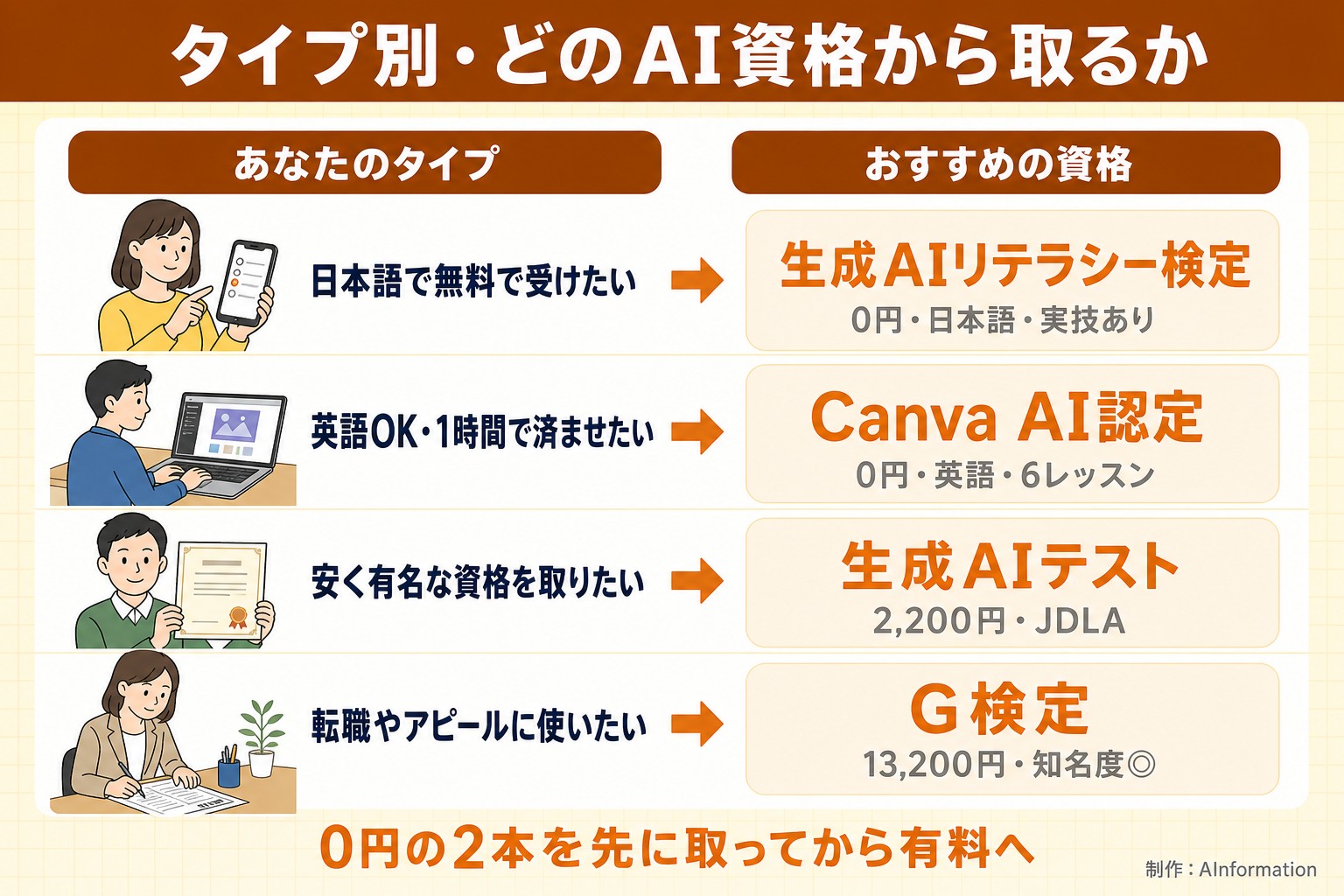 タイプ別・どのAI資格から取るか

| あなたのタイプ | おすすめの資格 |
|---|---|
| 日本語で無料で受けたい | 生成AIリテラシー検定 0円・日本語・実技あり |
| 英語OK・1時間で済ませたい | Canva AI認定 0円・英語・6レッスン |
| 安く有名な資格を取りたい | 生成AIテスト 2,200円・JDLA |
| 転職やアピールに使いたい | G検定 13,200円・知名度◎ |

0円の2本を先に取ってから有料へ

制作：AInformation